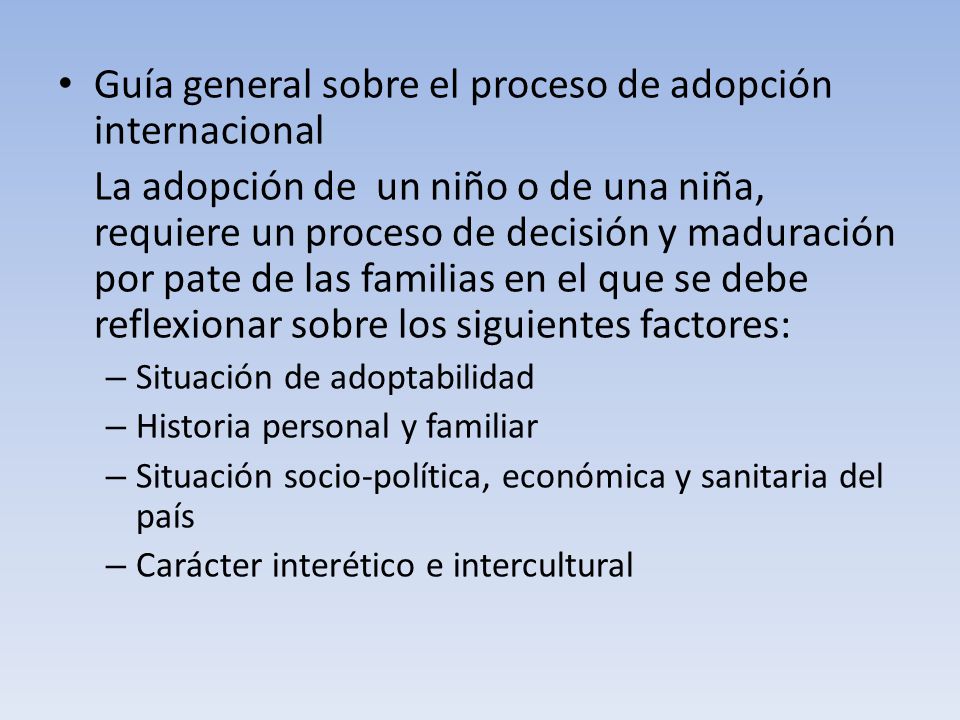 • Guía general sobre el proceso de adopción internacional

La adopción de un niño o de una niña, requiere un proceso de decisión y maduración por pate de las familias en el que se debe reflexionar sobre los siguientes factores:

– Situación de adoptabilidad
– Historia personal y familiar
– Situación socio-política, económica y sanitaria del país
– Carácter interético e intercultural